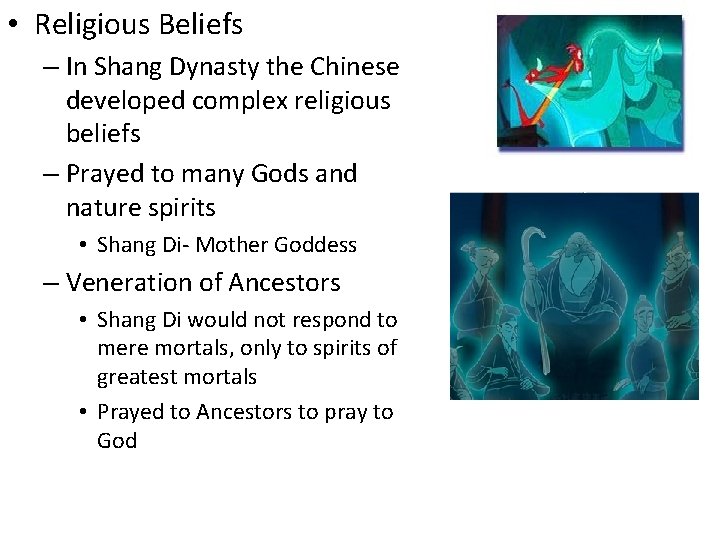 • Religious Beliefs

– In Shang Dynasty the Chinese developed complex religious beliefs

– Prayed to many Gods and nature spirits

• Shang Di- Mother Goddess

– Veneration of Ancestors

• Shang Di would not respond to mere mortals, only to spirits of greatest mortals

• Prayed to Ancestors to pray to God